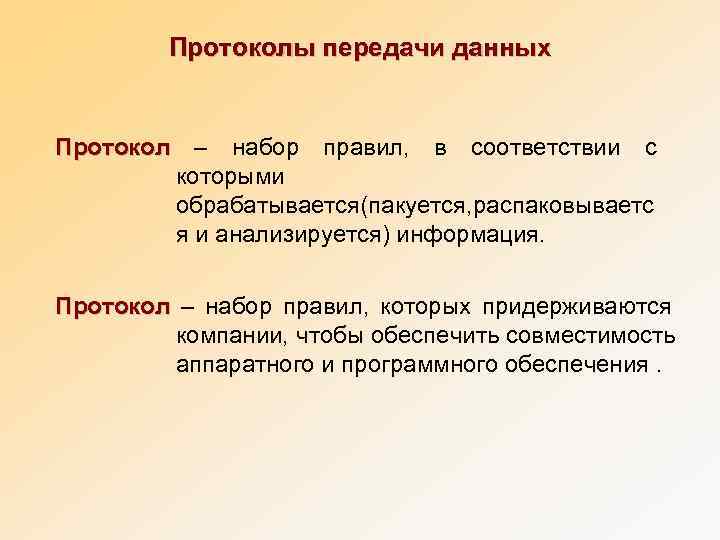 Протоколы передачи данных

Протокол – набор правил, в соответствии с которыми обрабатывается(пакуется,распаковывается и анализируется) информация.

Протокол – набор правил, которых придерживаются компании, чтобы обеспечить совместимость аппаратного и программного обеспечения .